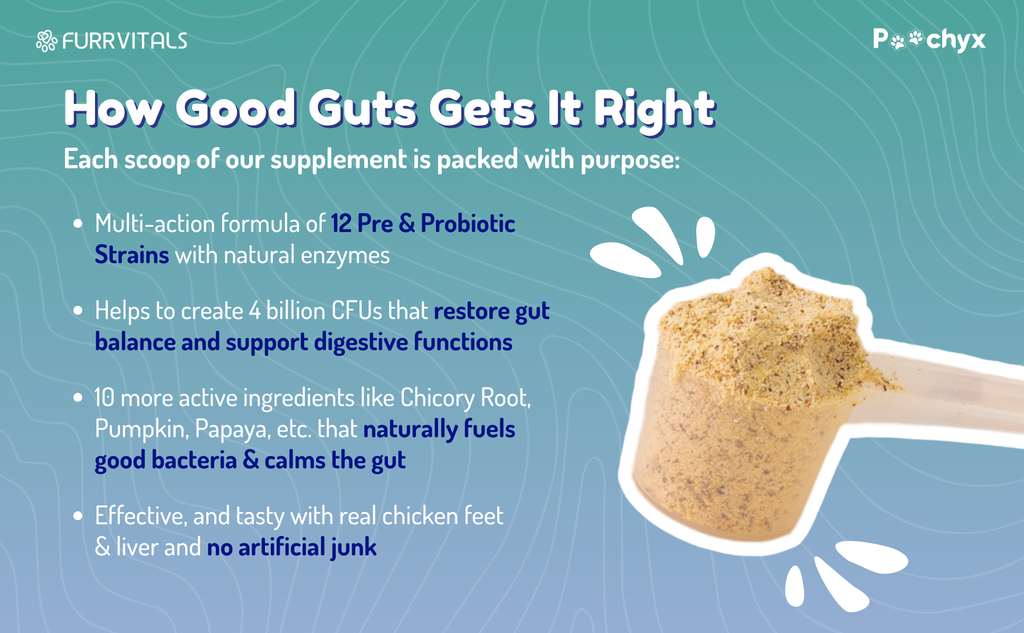 FURRVITALS

Poochyx

How Good Guts Gets It Right

Each scoop of our supplement is packed with purpose:

• Multi-action formula of 12 Pre & Probiotic Strains with natural enzymes

• Helps to create 4 billion CFUs that restore gut balance and support digestive functions

• 10 more active ingredients like Chicory Root, Pumpkin, Papaya, etc. that naturally fuels good bacteria & calms the gut

• Effective, and tasty with real chicken feet & liver and no artificial junk